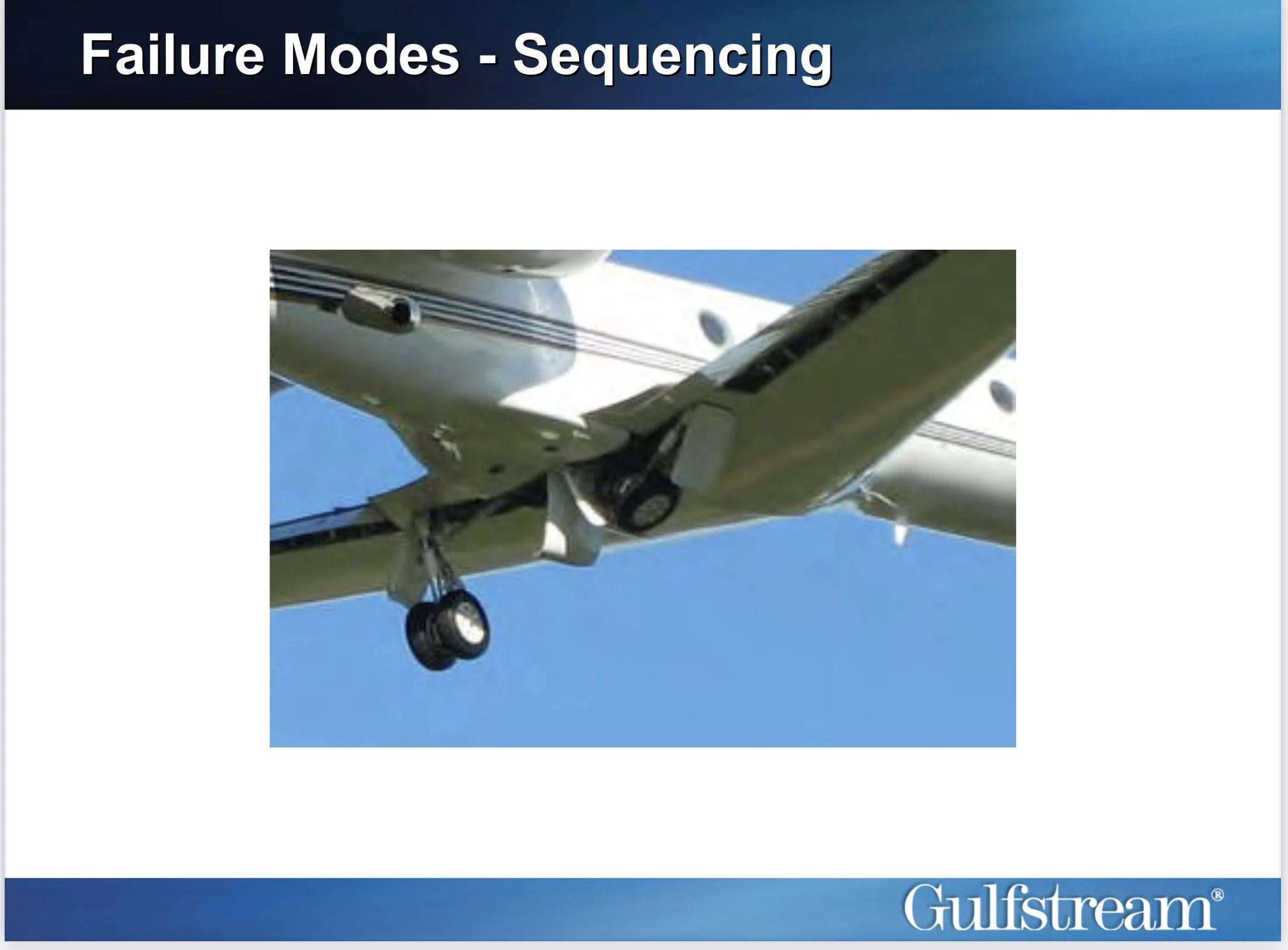 Failure Modes - Sequencing

Gulfstream®